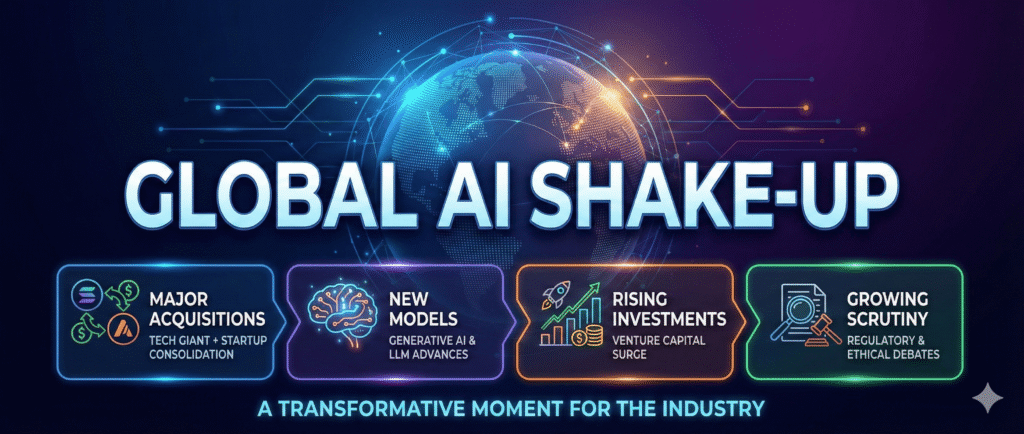 GLOBAL AI SHAKE-UP

MAJOR ACQUISITIONS
TECH GIANT + STARTUP CONSOLIDATION

NEW MODELS
GENERATIVE AI & LLM ADVANCES

RISING INVESTMENTS
VENTURE CAPITAL SURGE

GROWING SCRUTINY
REGULATORY & ETHICAL DEBATES

A TRANSFORMATIVE MOMENT FOR THE INDUSTRY